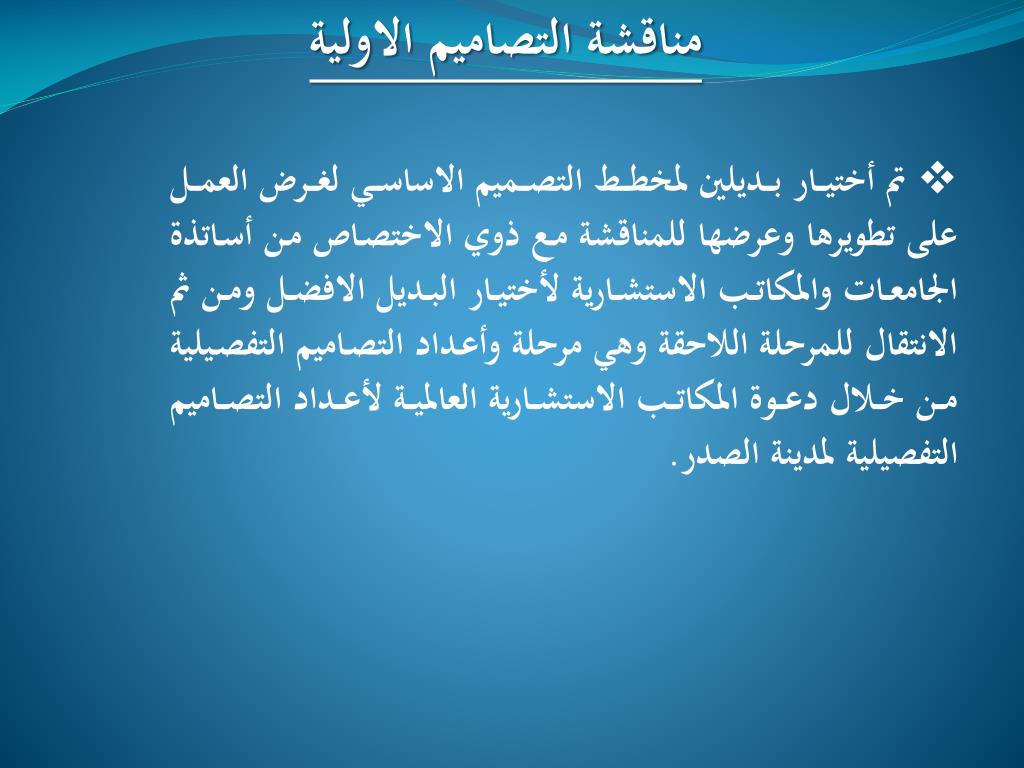 مناقشة التصاميم الاولية

❖ تم أختيار بديلين لمخطط التصميم الاساسي لغرض العمل على تطويرها وعرضها للمناقشة مع ذوي الاختصاص من أساتذة الجامعات والمكاتب الاستشارية لأختيار البديل الافضل ومن ثم الانتقال للمرحلة اللاحقة وهي مرحلة وأعداد التصاميم التفصيلية من خلال دعوة المكاتب الاستشارية العالمية لأعداد التصاميم التفصيلية لمدينة الصدر.